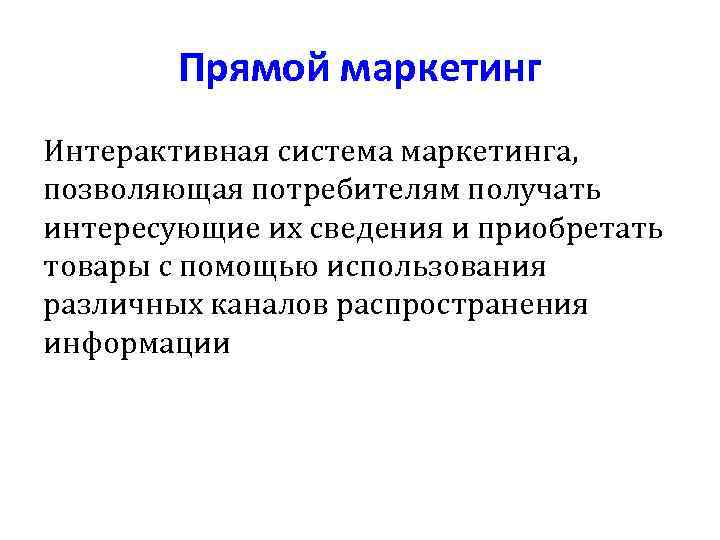 Прямой маркетинг

Интерактивная система маркетинга, позволяющая потребителям получать интересующие их сведения и приобретать товары с помощью использования различных каналов распространения информации